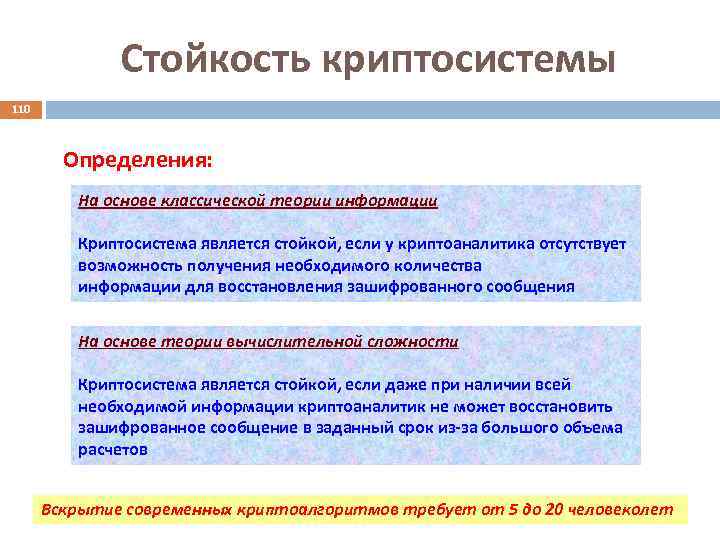 Стойкость криптосистемы

110

Определения:

На основе классической теории информации

Криптосистема является стойкой, если у криптоаналитика отсутствует возможность получения необходимого количества информации для восстановления зашифрованного сообщения

На основе теории вычислительной сложности

Криптосистема является стойкой, если даже при наличии всей необходимой информации криптоаналитик не может восстановить зашифрованное сообщение в заданный срок из-за большого объема расчетов

Вскрытие современных криптоалгоритмов требует от 5 до 20 человеколет